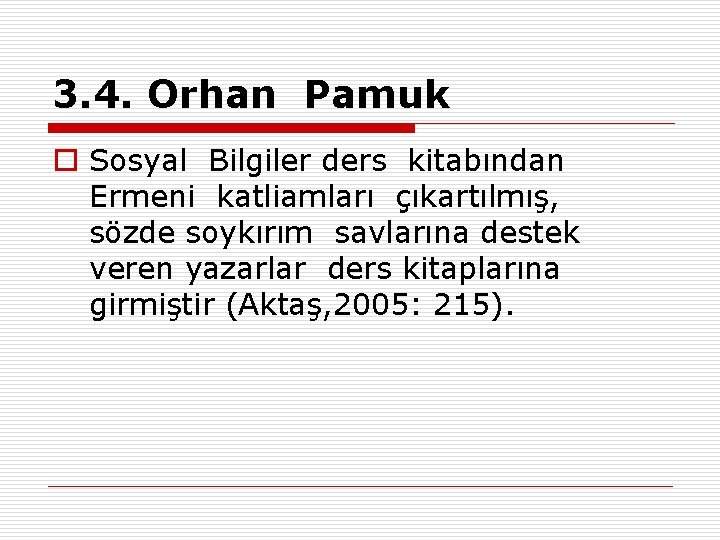 3.4. Orhan Pamuk

Sosyal Bilgiler ders kitabından Ermeni katliamları çıkartılmış, sözde soykırım savlarına destek veren yazarlar ders kitaplarına girmiştir (Aktaş,2005: 215).